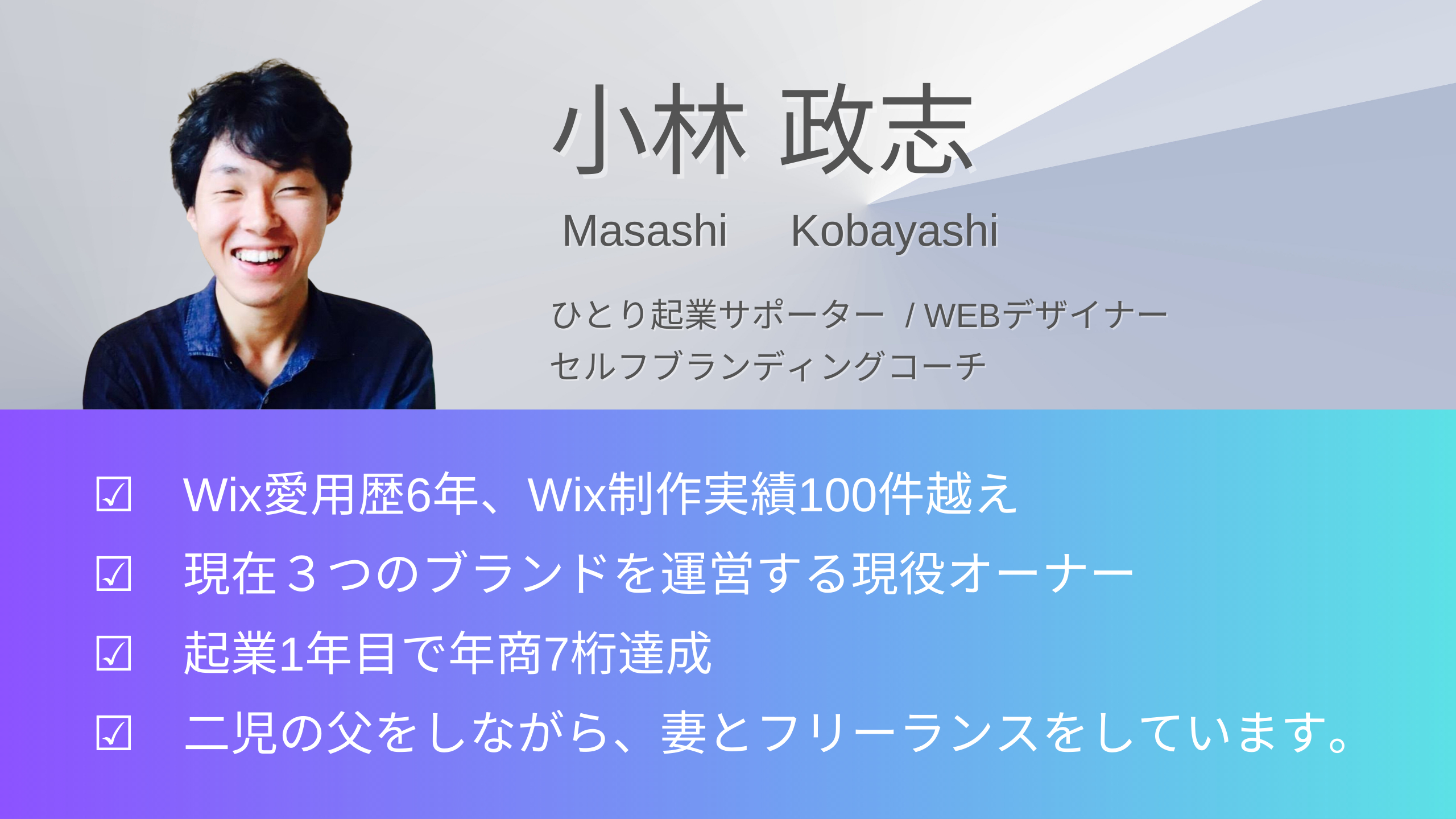 小林 政志

Masashi Kobayashi

ひとり起業サポーター / WEBデザイナー
セルフブランディングコーチ

☑ Wix愛用歴6年、Wix制作実績100件越え
☑ 現在３つのブランドを運営する現役オーナー
☑ 起業1年目で年商7桁達成
☑ 二児の父をしながら、妻とフリーランスをしています。